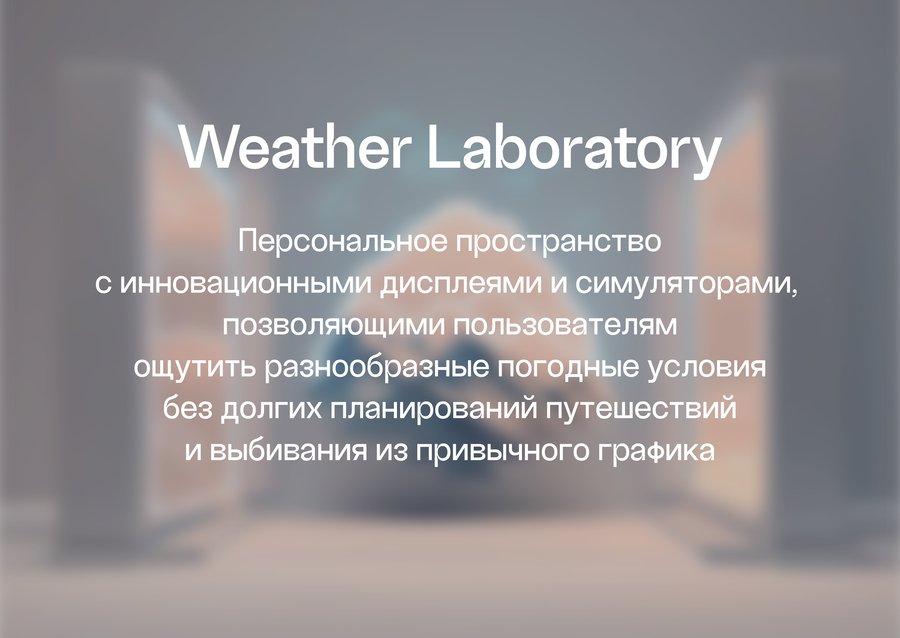 Weather Laboratory

Персональное пространство с инновационными дисплеями и симуляторами, позволяющими пользователям ощутить разнообразные погодные условия без долгих планирований путешествий и выбивания из привычного графика